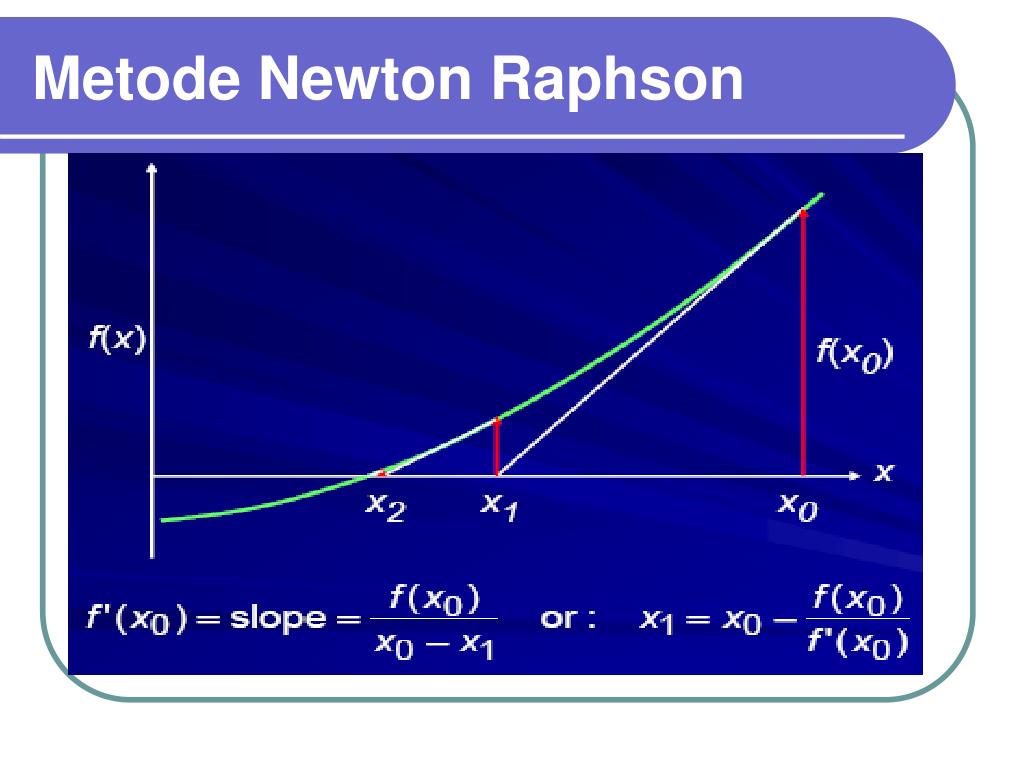 Metode Newton Raphson

$f(x)$

$f(x_0)$

$x$

$x_2$ $x_1$ $x_0$

$f'(x_0) = \text{slope} = \frac{f(x_0)}{x_0 - x_1}$ or : $x_1 = x_0 - \frac{f(x_0)}{f'(x_0)}$